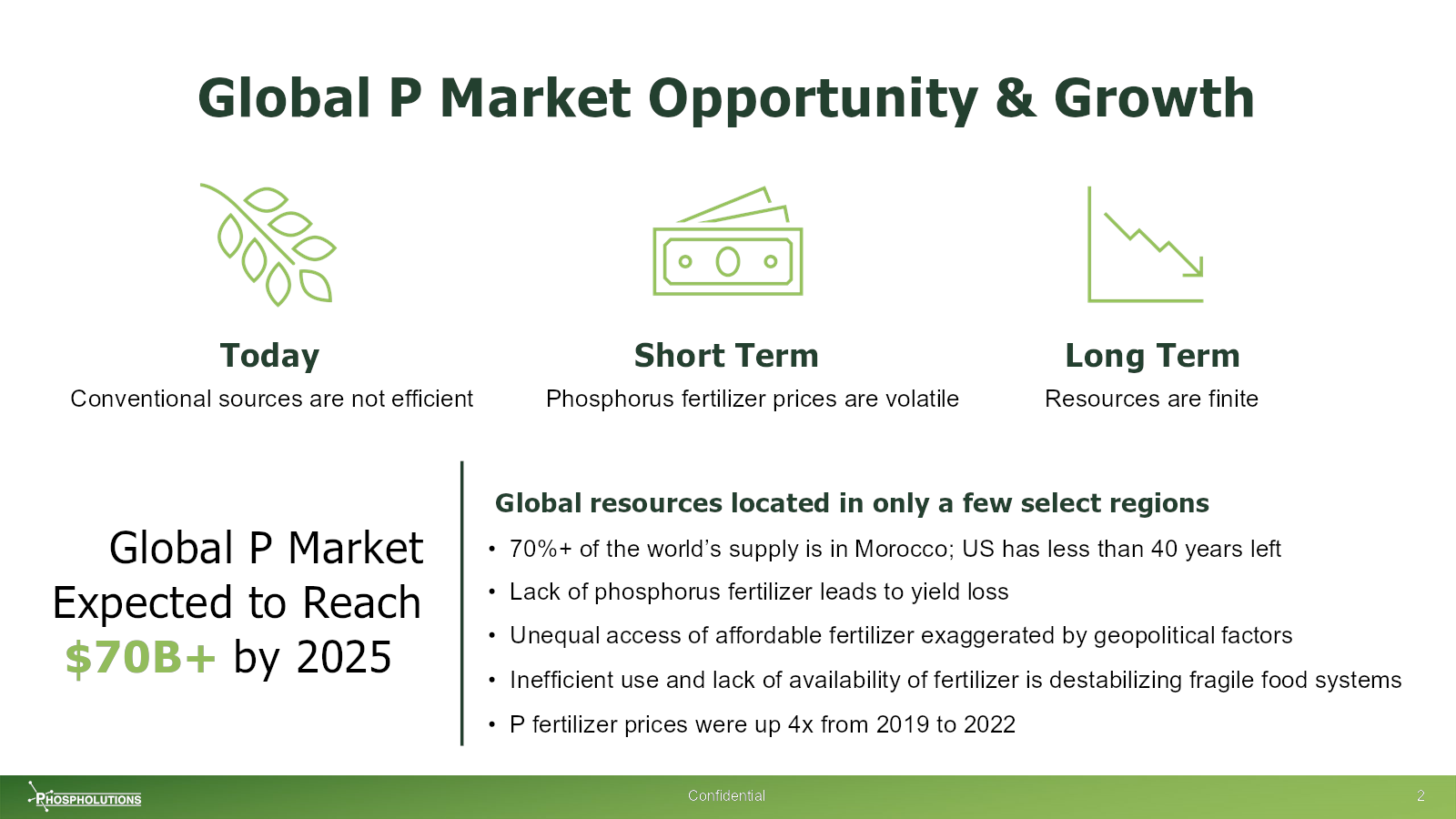 Global P Market Opportunity & Growth

Today
Conventional sources are not efficient

Short Term
Phosphorus fertilizer prices are volatile

Long Term
Resources are finite

Global P Market Expected to Reach $70B+ by 2025

Global resources located in only a few select regions
• 70%+ of the world's supply is in Morocco; US has less than 40 years left
• Lack of phosphorus fertilizer leads to yield loss
• Unequal access of affordable fertilizer exaggerated by geopolitical factors
• Inefficient use and lack of availability of fertilizer is destabilizing fragile food systems
• P fertilizer prices were up 4x from 2019 to 2022

PHOSPHOLUTIONS
Confidential
2